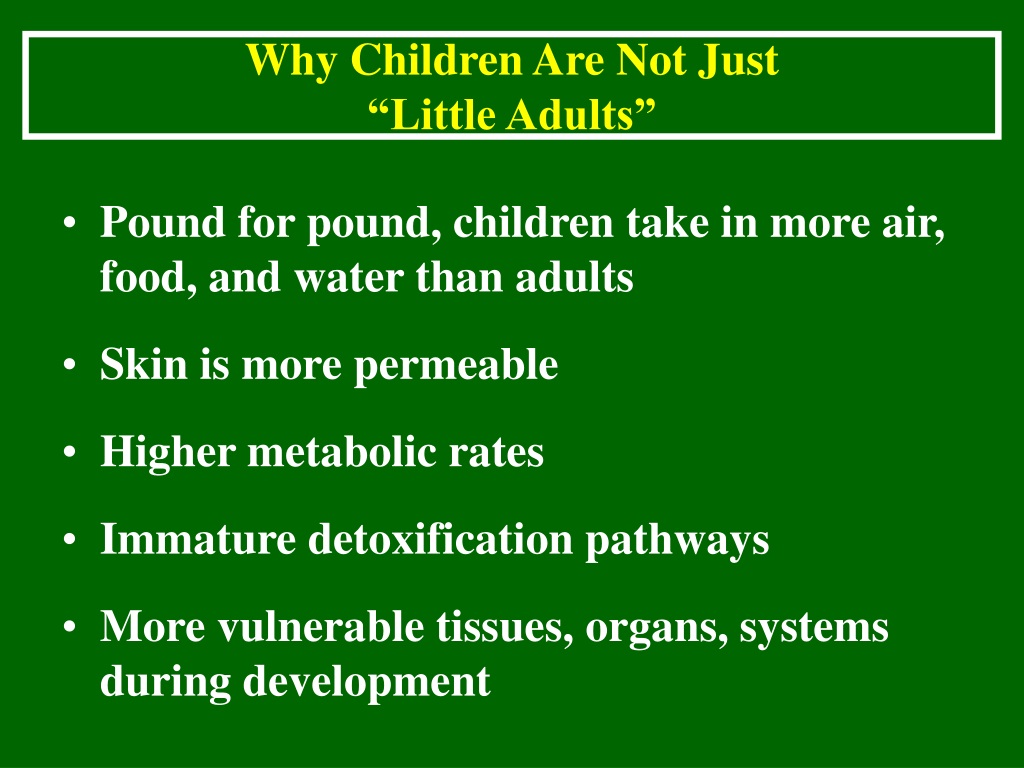 Why Children Are Not Just
“Little Adults”

• Pound for pound, children take in more air, food, and water than adults

• Skin is more permeable

• Higher metabolic rates

• Immature detoxification pathways

• More vulnerable tissues, organs, systems during development